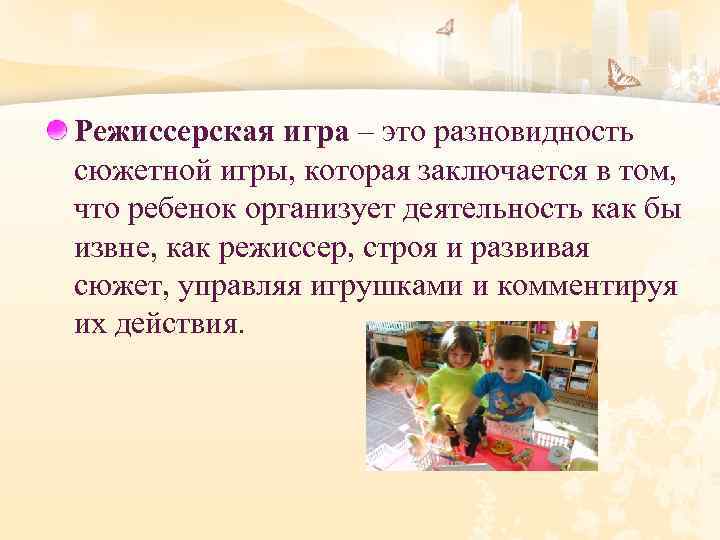 Режиссерская игра – это разновидность сюжетной игры, которая заключается в том, что ребенок организует деятельность как бы извне, как режиссер, строя и развивая сюжет, управляя игрушками и комментируя их действия.